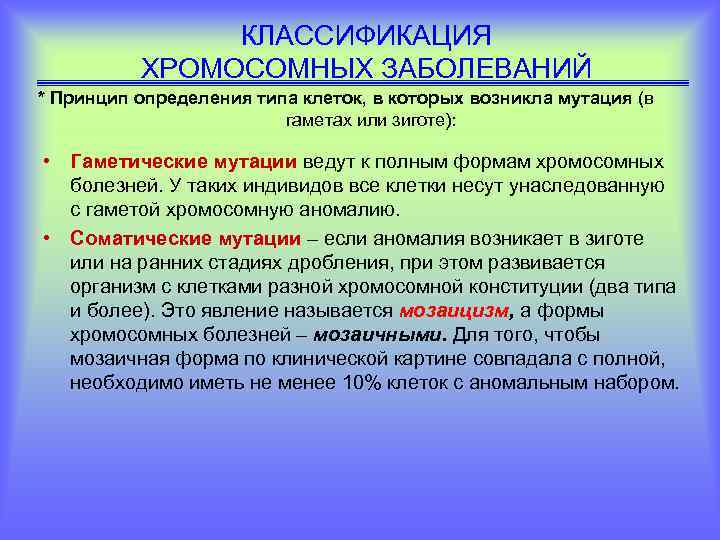 КЛАССИФИКАЦИЯ
ХРОМОСОМНЫХ ЗАБОЛЕВАНИЙ

* Принцип определения типа клеток, в которых возникла мутация (в гаметах или зиготе):

• Гаметические мутации ведут к полным формам хромосомных болезней. У таких индивидов все клетки несут унаследованную с гаметой хромосомную аномалию.

• Соматические мутации – если аномалия возникает в зиготе или на ранних стадиях дробления, при этом развивается организм с клетками разной хромосомной конституции (два типа и более). Это явление называется мозаицизм, а формы хромосомных болезней – мозаичными. Для того, чтобы мозаичная форма по клинической картине совпадала с полной, необходимо иметь не менее 10% клеток с аномальным набором.